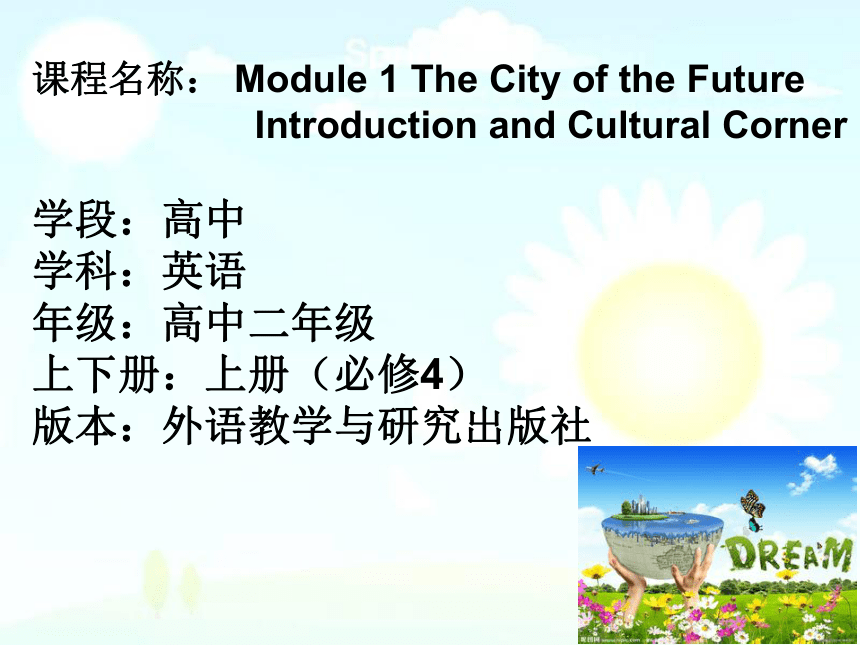 课程名称： Module 1 The City of the Future
Introduction and Cultural Corner

学段：高中
学科：英语
年级：高中二年级
上下册：上册（必修4）
版本：外语教学与研究出版社

DREAM